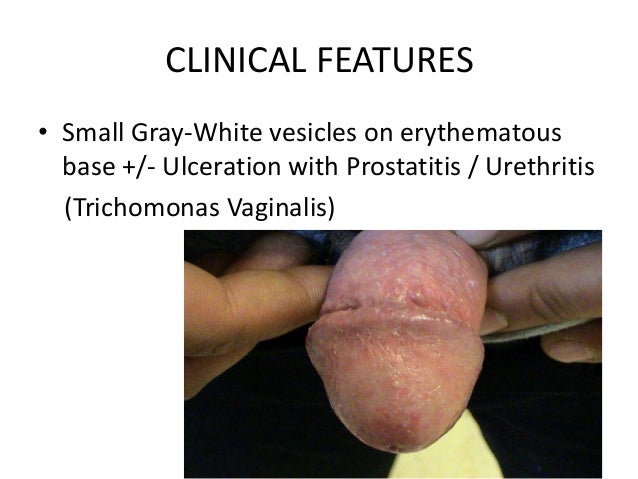 CLINICAL FEATURES

• Small Gray-White vesicles on erythematous base +/- Ulceration with Prostatitis / Urethritis

(Trichomonas Vaginalis)